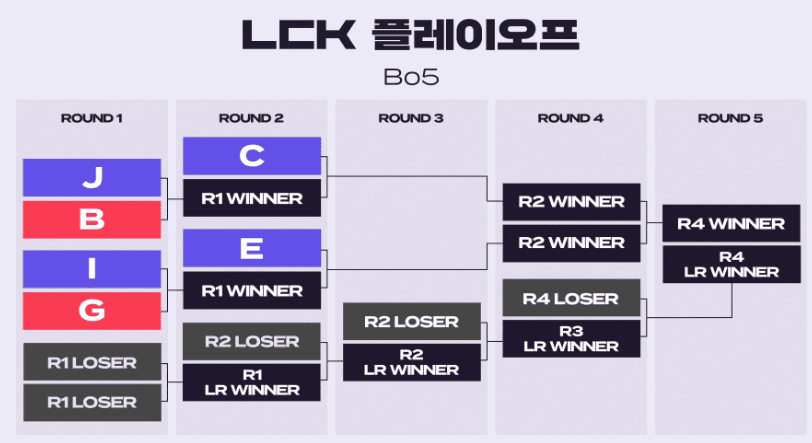 LCK 플레이오프

Bo5

ROUND 1

J
B
I
G
R1 LOSER
R1 LOSER

ROUND 2

C
R1 WINNER
E
R1 WINNER
R2 LOSER
R1 LR WINNER

ROUND 3

R2 LOSER
R2 LR WINNER

ROUND 4

R2 WINNER
R2 WINNER
R4 LOSER
R3 LR WINNER

ROUND 5

R4 WINNER
R4 LR WINNER